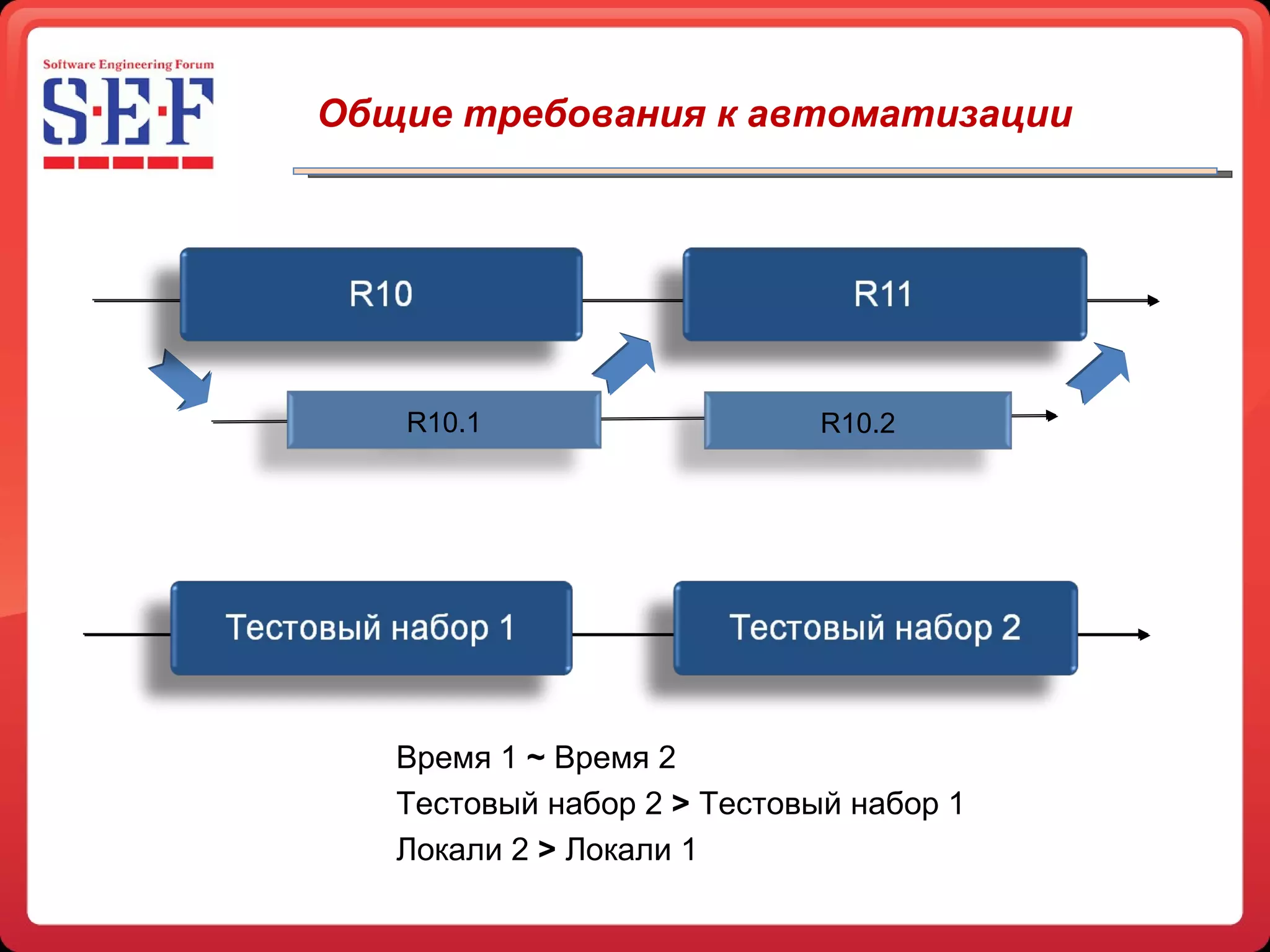 Software Engineering Forum
S·E·F

Общие требования к автоматизации

R10

R11

R10.1

R10.2

Тестовый набор 1

Тестовый набор 2

Время 1 ~ Время 2
Тестовый набор 2 > Тестовый набор 1
Локали 2 > Локали 1